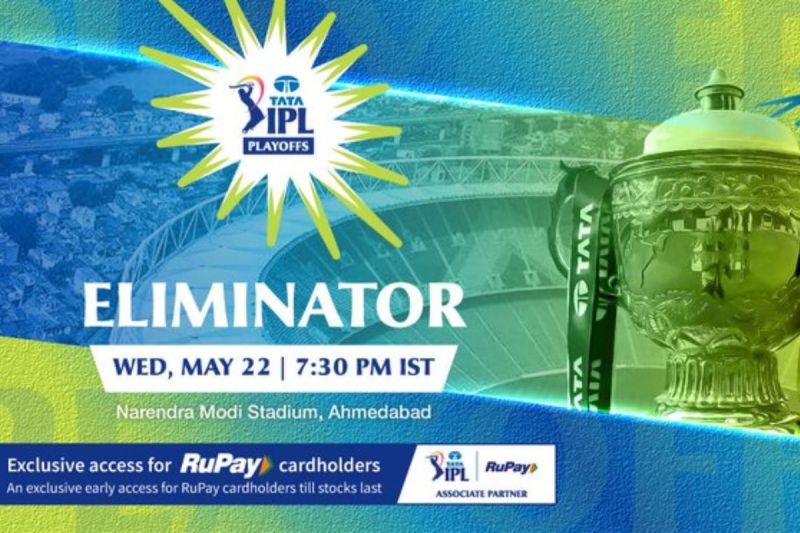 TATA IPL PLAYOFFS

ELIMINATOR

WED, MAY 22 | 7:30 PM IST

Narendra Modi Stadium, Ahmedabad

Exclusive access for RuPay cardholders

An exclusive early access for RuPay cardholders till stocks last

TATA IPL | RuPay
ASSOCIATE PARTNER

TATA
TATA
TATA